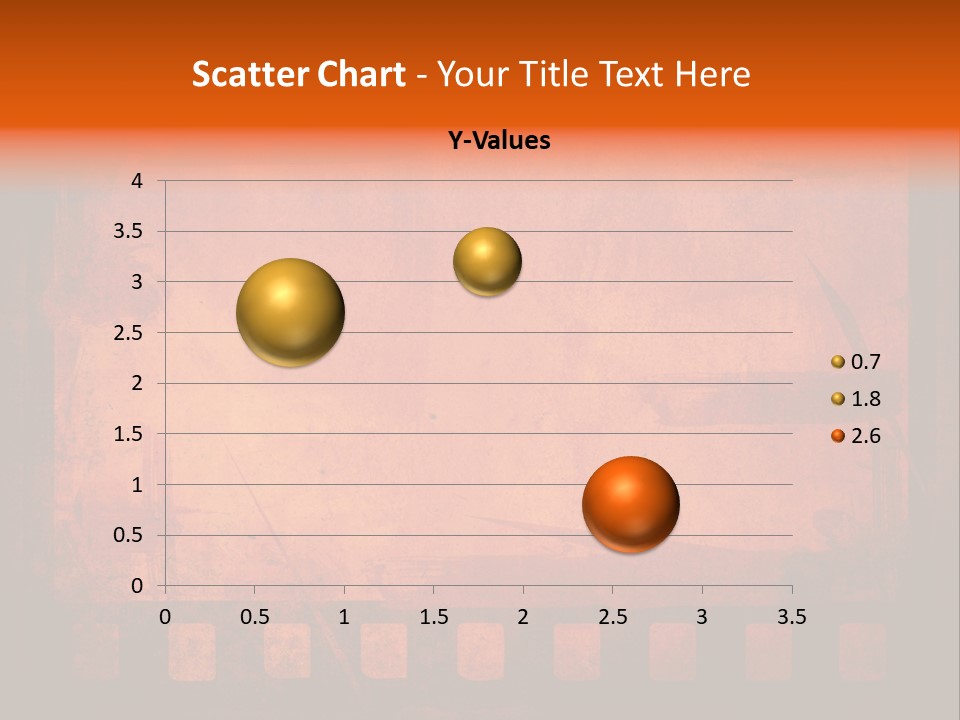 Scatter Chart - Your Title Text Here

Y-Values

4
3.5
3
2.5
2
1.5
1
0.5
0

0 0.5 1 1.5 2 2.5 3 3.5

0.7
1.8
2.6